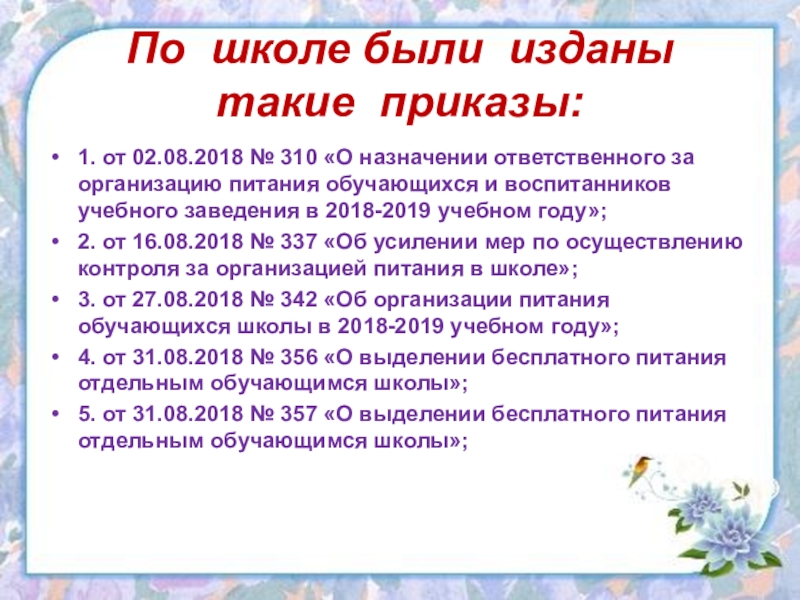 По школе были изданы такие приказы:

• 1. от 02.08.2018 № 310 «О назначении ответственного за организацию питания обучающихся и воспитанников учебного заведения в 2018-2019 учебном году»;
• 2. от 16.08.2018 № 337 «Об усилении мер по осуществлению контроля за организацией питания в школе»;
• 3. от 27.08.2018 № 342 «Об организации питания обучающихся школы в 2018-2019 учебном году»;
• 4. от 31.08.2018 № 356 «О выделении бесплатного питания отдельным обучающимся школы»;
• 5. от 31.08.2018 № 357 «О выделении бесплатного питания отдельным обучающимся школы»;